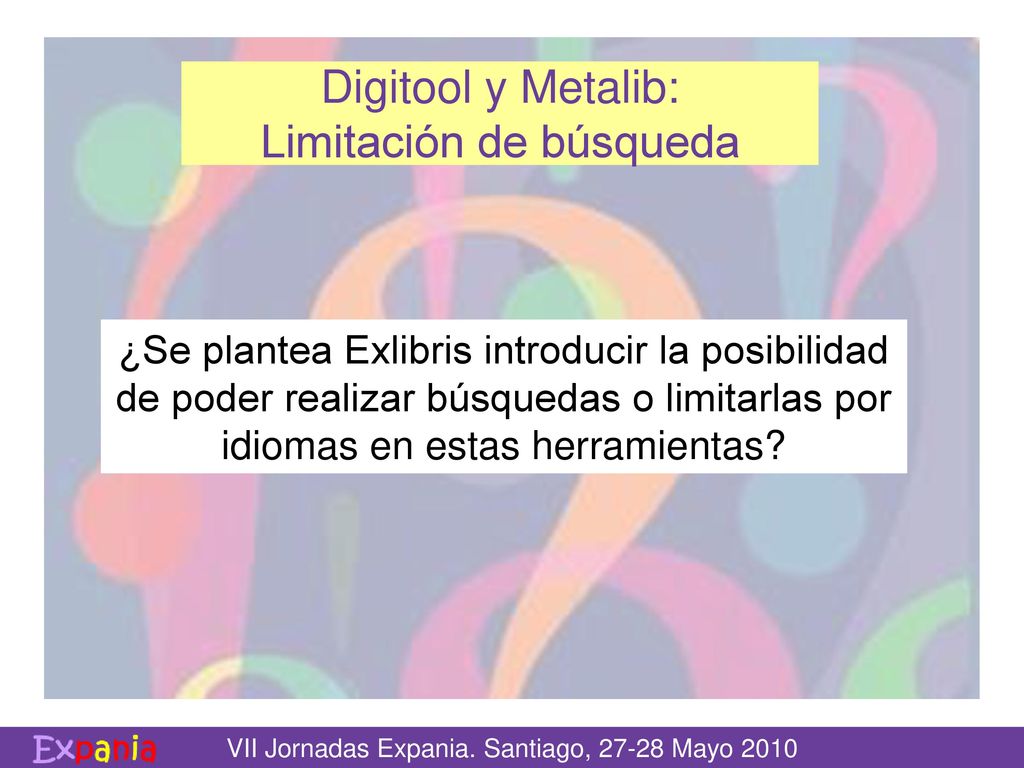 Digitool y Metalib:
Limitación de búsqueda

¿Se plantea Exlibris introducir la posibilidad de poder realizar búsquedas o limitarlas por idiomas en estas herramientas?

Expania

VII Jornadas Expania. Santiago, 27-28 Mayo 2010